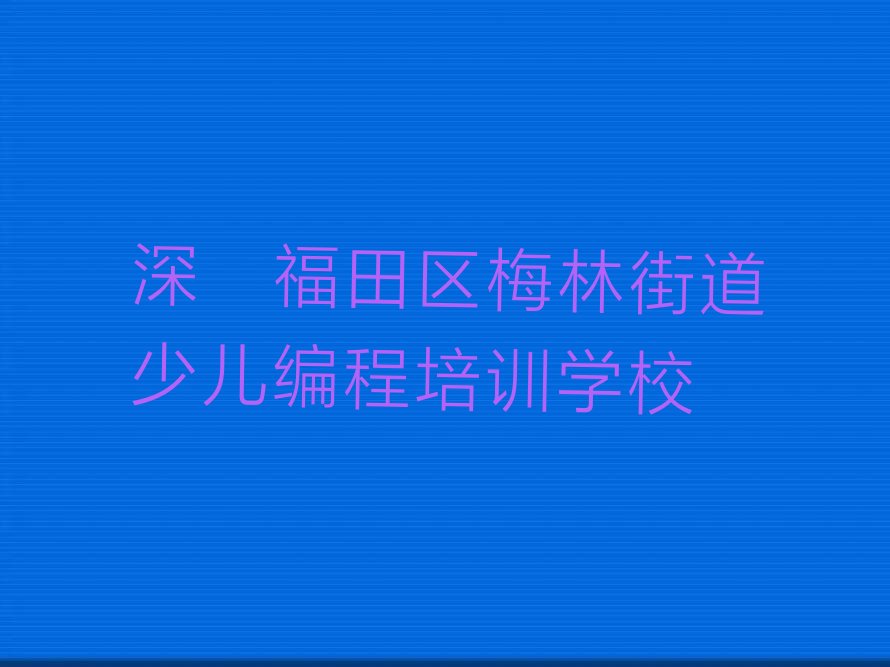 深　福田区梅林街道少儿编程培训学校